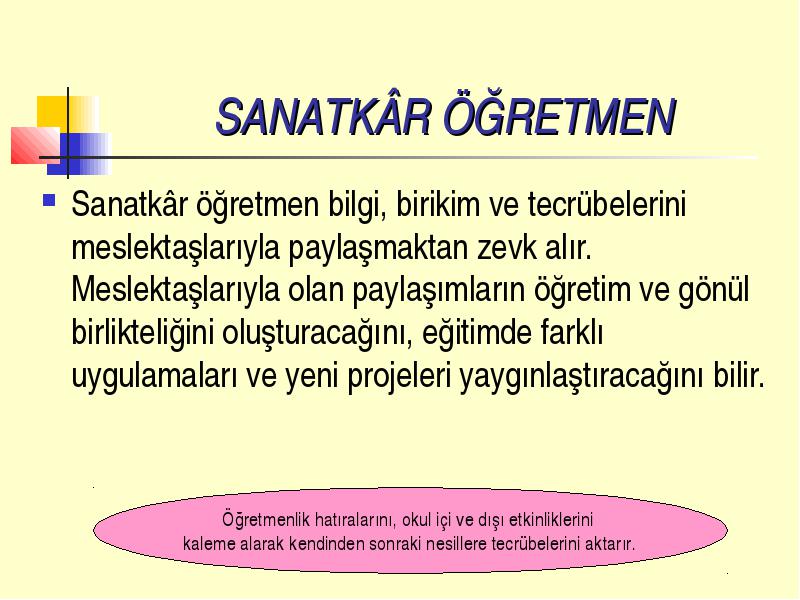 SANATKÂR ÖĞRETMEN

Sanatkâr öğretmen bilgi, birikim ve tecrübelerini meslektaşlarıyla paylaşmaktan zevk alır. Meslektaşlarıyla olan paylaşımların öğretim ve gönül birlikteliğini oluşturacağını, eğitimde farklı uygulamaları ve yeni projeleri yaygınlaştıracağını bilir.

Öğretmenlik hatıralarını, okul içi ve dışı etkinliklerini kaleme alarak kendinden sonraki nesillere tecrübelerini aktarır.